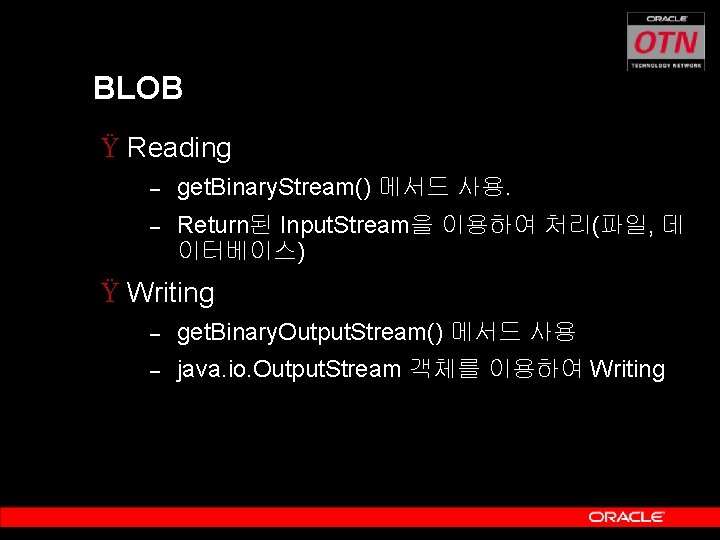 ORACLE
OTN
TECHNOLOGY NETWORK

BLOB

Ÿ Reading

– getBinaryStream() 메서드 사용.

– Return된 InputStream을 이용하여 처리(파일, 데이터베이스)

Ÿ Writing

– getBinaryOutputStream() 메서드 사용

– java.io.OutputStream 객체를 이용하여 Writing

ORACLE